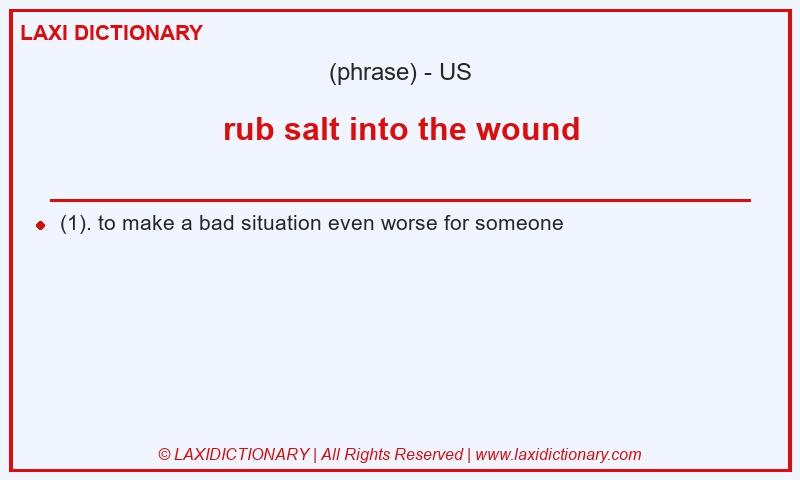 LAXI DICTIONARY

(phrase) - US

rub salt into the wound

(1). to make a bad situation even worse for someone

© LAXIDICTIONARY | All Rights Reserved | www.laxidictionary.com